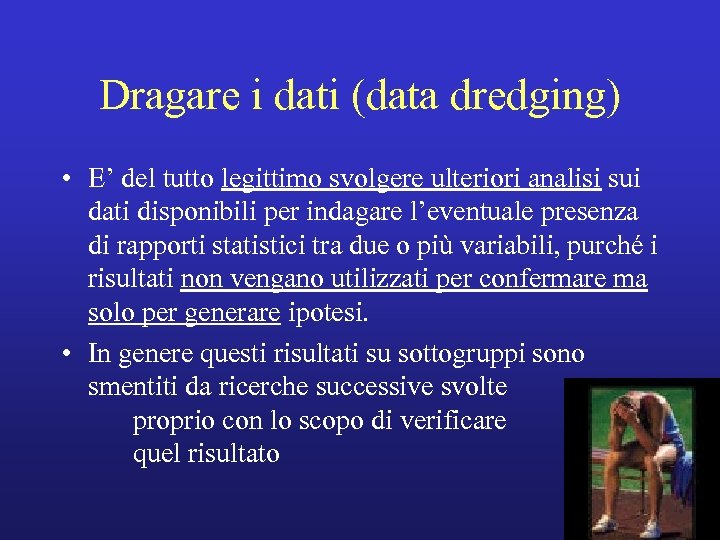 Dragare i dati (data dredging)

• E’ del tutto legittimo svolgere ulteriori analisi sui dati disponibili per indagare l’eventuale presenza di rapporti statistici tra due o più variabili, purché i risultati non vengano utilizzati per confermare ma solo per generare ipotesi.

• In genere questi risultati su sottogruppi sono smentiti da ricerche successive svolte proprio con lo scopo di verificare quel risultato